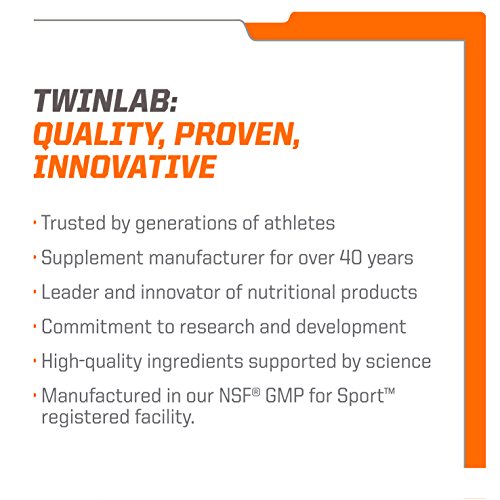 TWINLAB:
QUALITY, PROVEN, INNOVATIVE

· Trusted by generations of athletes
· Supplement manufacturer for over 40 years
· Leader and innovator of nutritional products
· Commitment to research and development
· High-quality ingredients supported by science
· Manufactured in our NSF® GMP for Sport™ registered facility.